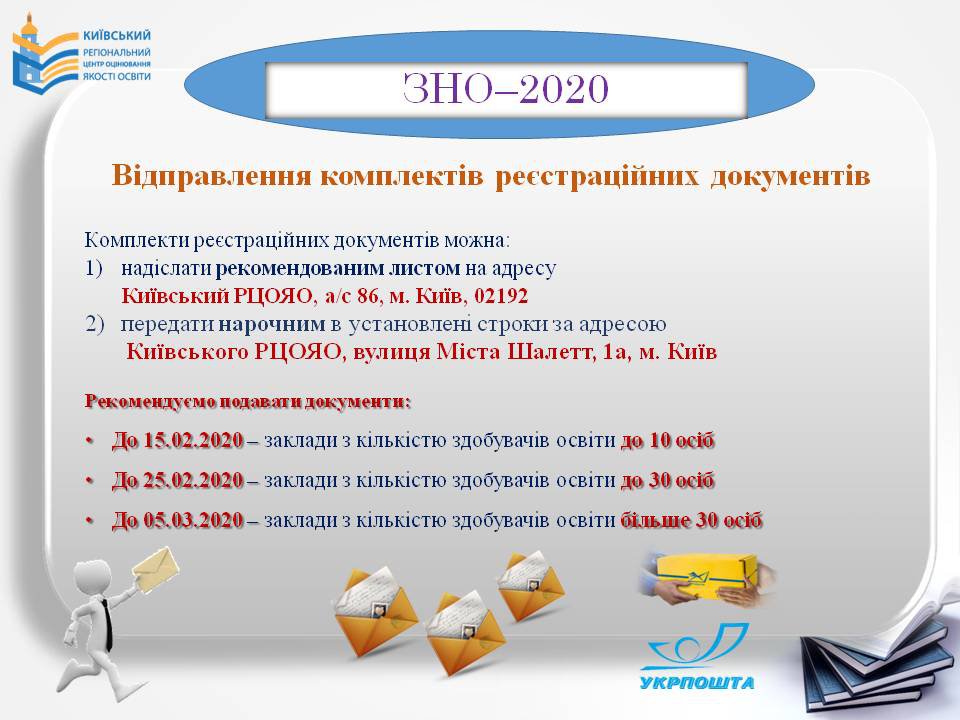 КИЇВСЬКИЙ
РЕГІОНАЛЬНИЙ ЦЕНТР ОЦІНЮВАННЯ ЯКОСТІ ОСВІТИ

ЗНО–2020

Відправлення комплектів реєстраційних документів

Комплекти реєстраційних документів можна:
1) надіслати рекомендованим листом на адресу
Київський РЦОЯО, а/с 86, м. Київ, 02192
2) передати нарочним в установлені строки за адресою
Київського РЦОЯО, вулиця Міста Шалетт, 1а, м. Київ

Рекомендуємо подавати документи:

• До 15.02.2020 – заклади з кількістю здобувачів освіти до 10 осіб
• До 25.02.2020 – заклади з кількістю здобувачів освіти до 30 осіб
• До 05.03.2020 – заклади з кількістю здобувачів освіти більше 30 осіб

УКРПОШТА